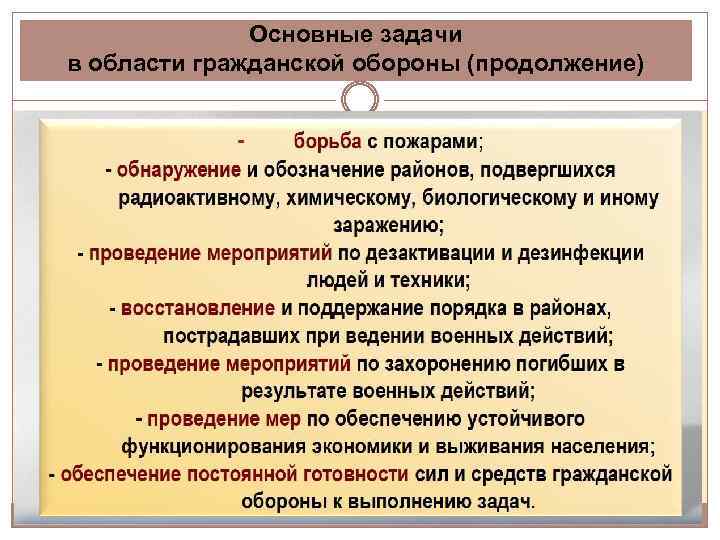 Основные задачи
в области гражданской обороны (продолжение)

- борьба с пожарами;
- обнаружение и обозначение районов, подвергшихся радиоактивному, химическому, биологическому и иному заражению;
- проведение мероприятий по дезактивации и дезинфекции людей и техники;
- восстановление и поддержание порядка в районах, пострадавших при ведении военных действий;
- проведение мероприятий по захоронению погибших в результате военных действий;
- проведение мер по обеспечению устойчивого функционирования экономики и выживания населения;
- обеспечение постоянной готовности сил и средств гражданской обороны к выполнению задач.